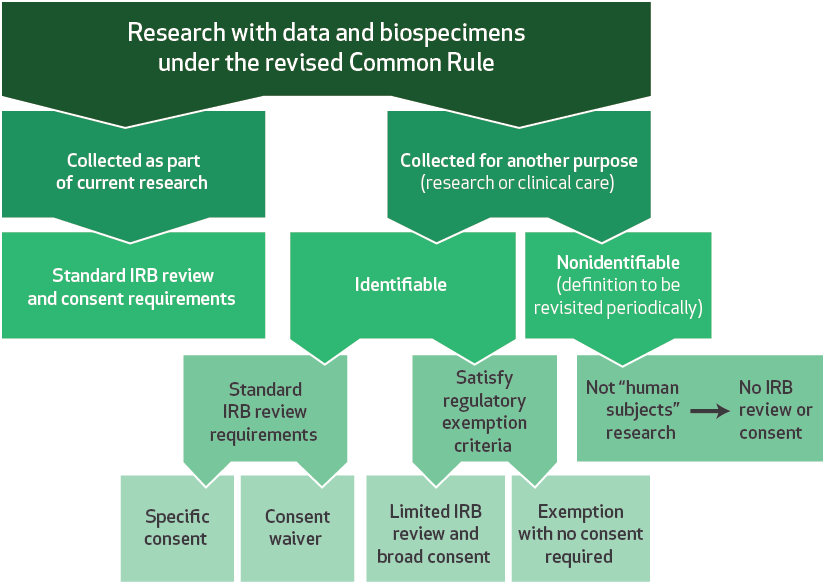 Research with data and biospecimens under the revised Common Rule

Collected as part of current research

Collected for another purpose (research or clinical care)

Standard IRB review and consent requirements

Identifiable

Nonidentifiable (definition to be revisited periodically)

Standard IRB review requirements

Satisfy regulatory exemption criteria

Not "human subjects" research

No IRB review or consent

Specific consent

Consent waiver

Limited IRB review and broad consent

Exemption with no consent required